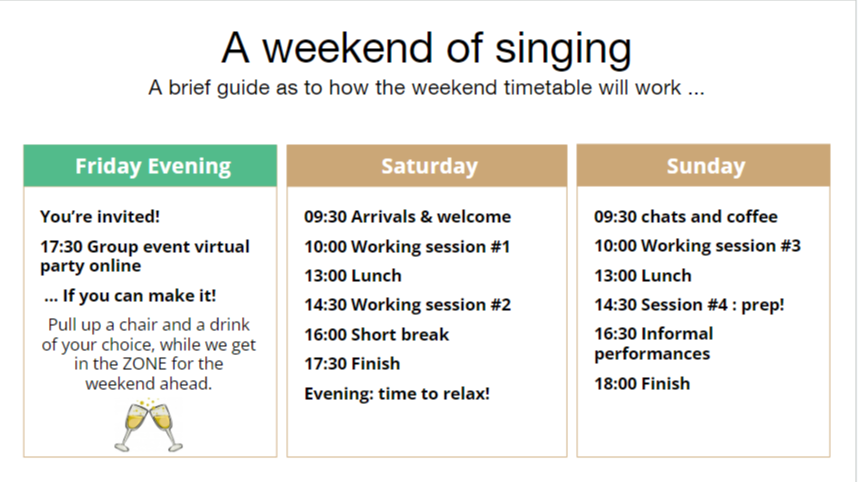 A weekend of singing

A brief guide as to how the weekend timetable will work ...

Friday Evening

You're invited!

17:30 Group event virtual party online

... If you can make it!

Pull up a chair and a drink of your choice, while we get in the ZONE for the weekend ahead.

Saturday

09:30 Arrivals & welcome

10:00 Working session #1

13:00 Lunch

14:30 Working session #2

16:00 Short break

17:30 Finish

Evening: time to relax!

Sunday

09:30 chats and coffee

10:00 Working session #3

13:00 Lunch

14:30 Session #4 : prep!

16:30 Informal performances

18:00 Finish